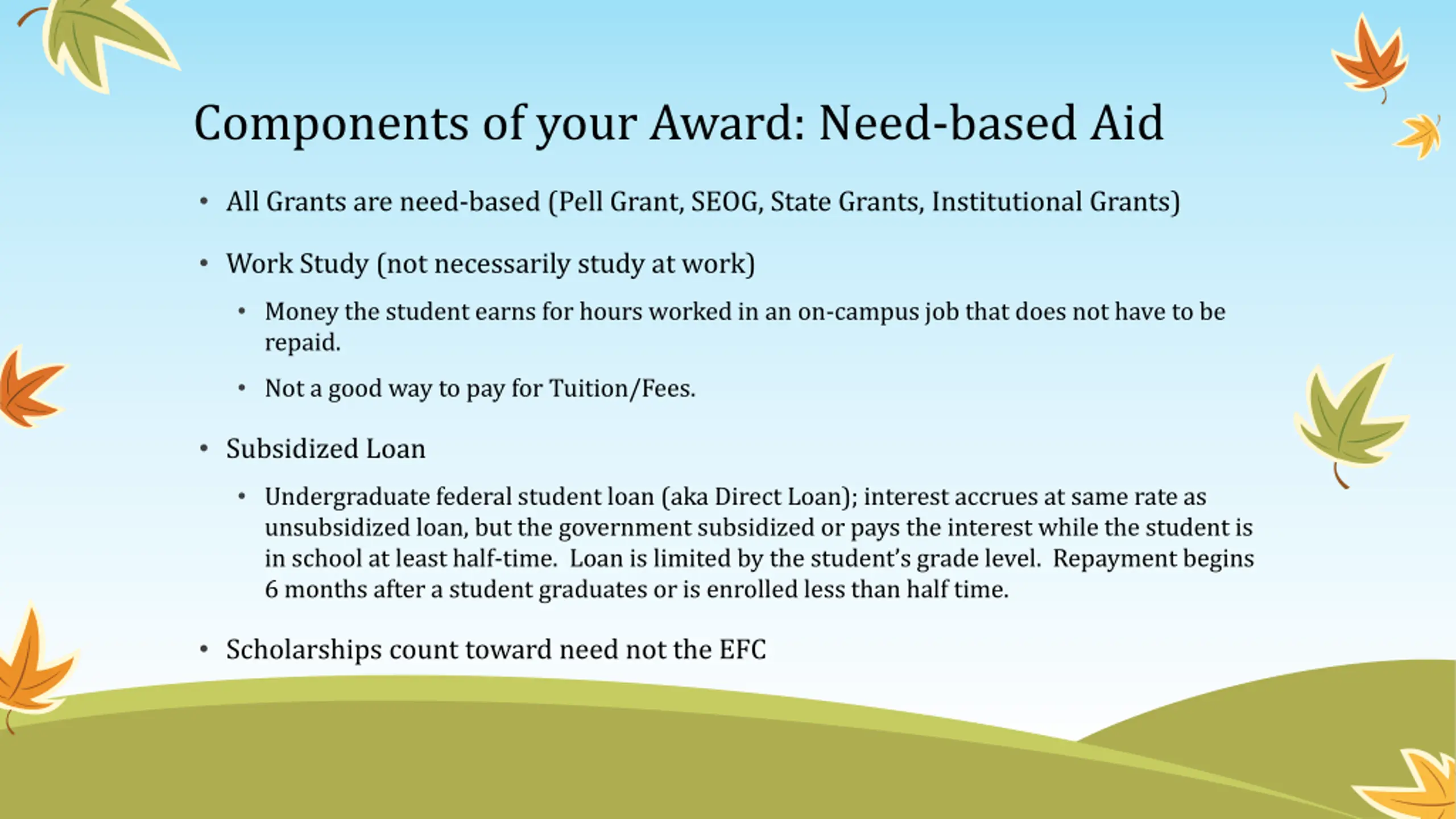 Components of your Award: Need-based Aid

• All Grants are need-based (Pell Grant, SEOG, State Grants, Institutional Grants)

• Work Study (not necessarily study at work)

• Money the student earns for hours worked in an on-campus job that does not have to be repaid.

• Not a good way to pay for Tuition/Fees.

• Subsidized Loan

• Undergraduate federal student loan (aka Direct Loan); interest accrues at same rate as unsubsidized loan, but the government subsidized or pays the interest while the student is in school at least half-time. Loan is limited by the student's grade level. Repayment begins 6 months after a student graduates or is enrolled less than half time.

• Scholarships count toward need not the EFC